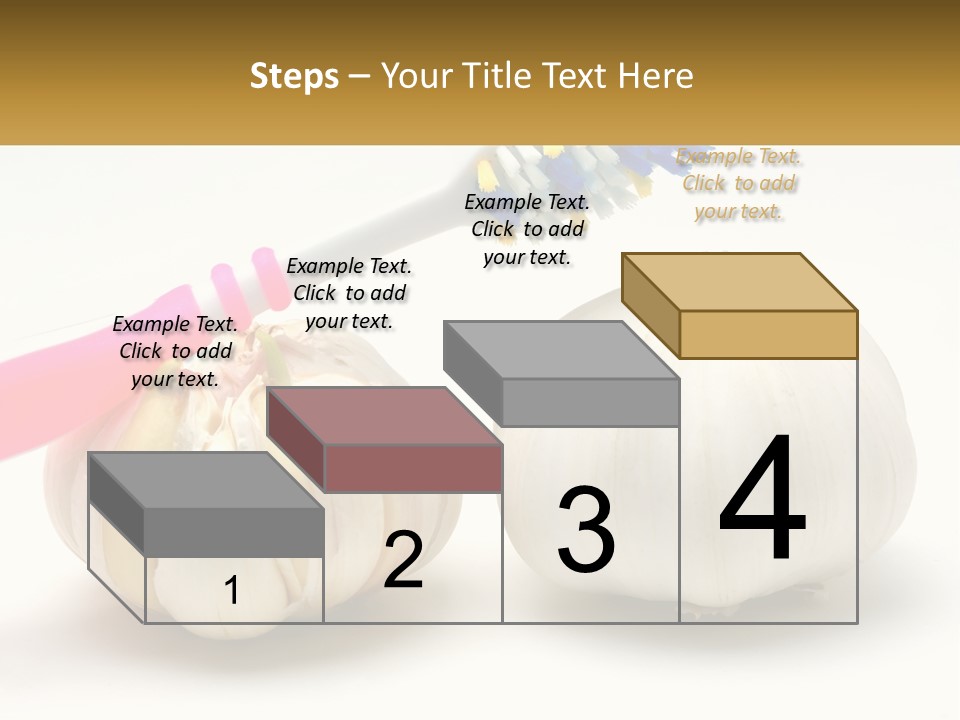 Steps – Your Title Text Here

Example Text. Click to add your text.

Example Text. Click to add your text.

Example Text. Click to add your text.

Example Text. Click to add your text.

1

2

3

4